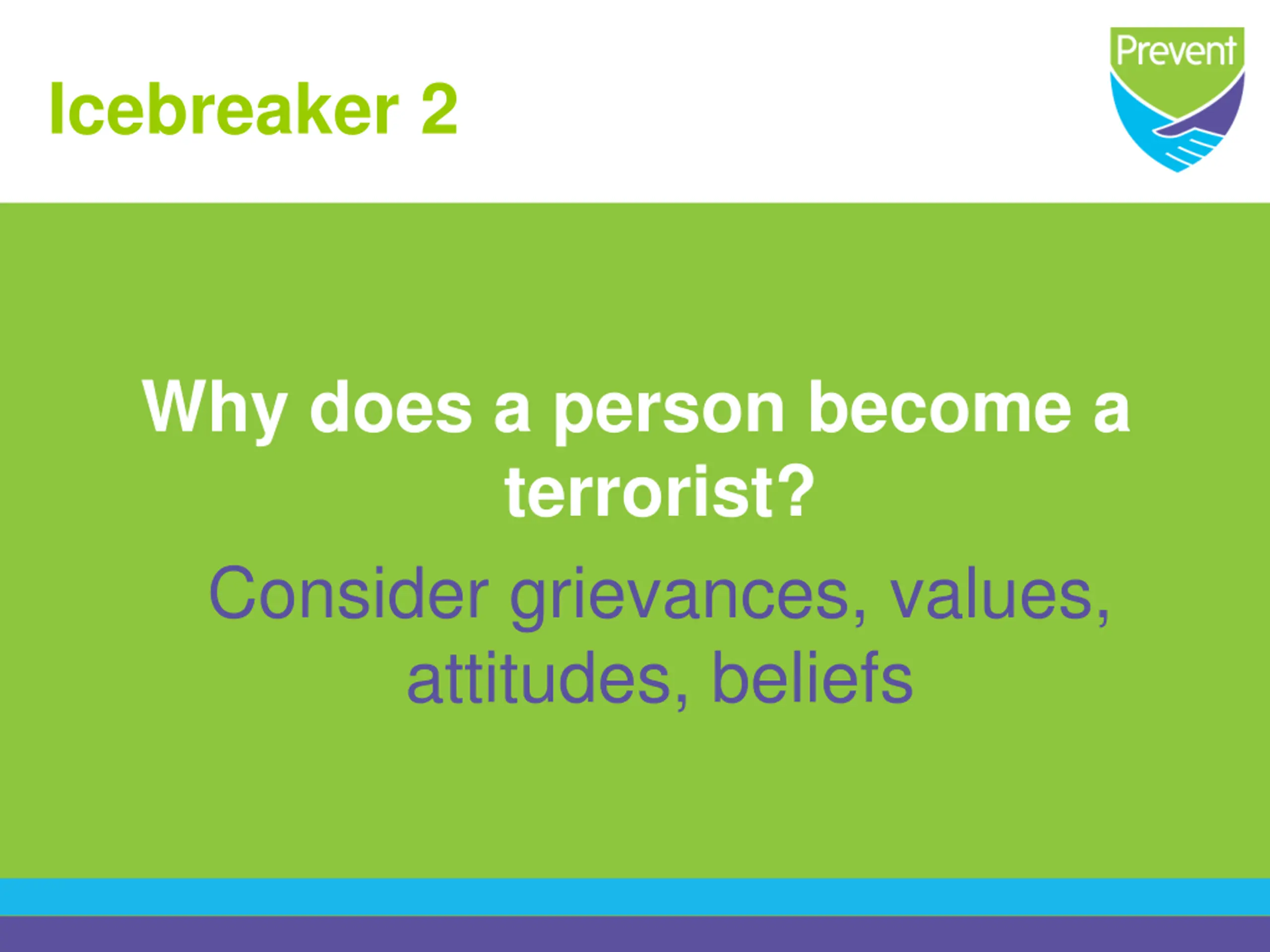 Icebreaker 2

Prevent

Why does a person become a terrorist?

Consider grievances, values, attitudes, beliefs